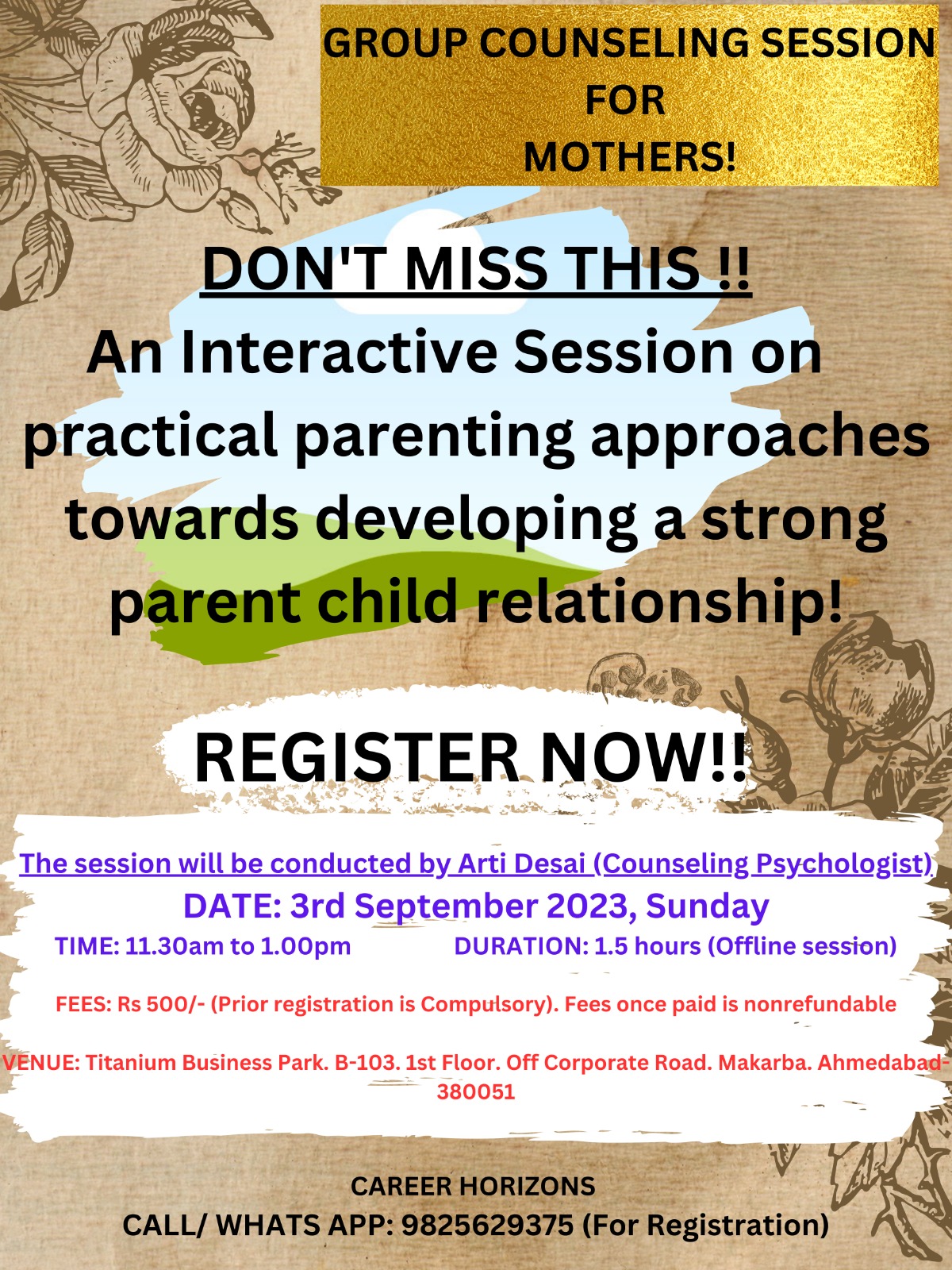 GROUP COUNSELING SESSION FOR MOTHERS!

DON'T MISS THIS !!

An Interactive Session on practical parenting approaches towards developing a strong parent child relationship!

REGISTER NOW!!

The session will be conducted by Arti Desai (Counseling Psychologist)

DATE: 3rd September 2023, Sunday

TIME: 11.30am to 1.00pm DURATION: 1.5 hours (Offline session)

FEES: Rs 500/- (Prior registration is Compulsory). Fees once paid is nonrefundable

VENUE: Titanium Business Park. B-103. 1st Floor. Off Corporate Road. Makarba. Ahmedabad-380051

CAREER HORIZONS
CALL/ WHATS APP: 9825629375 (For Registration)